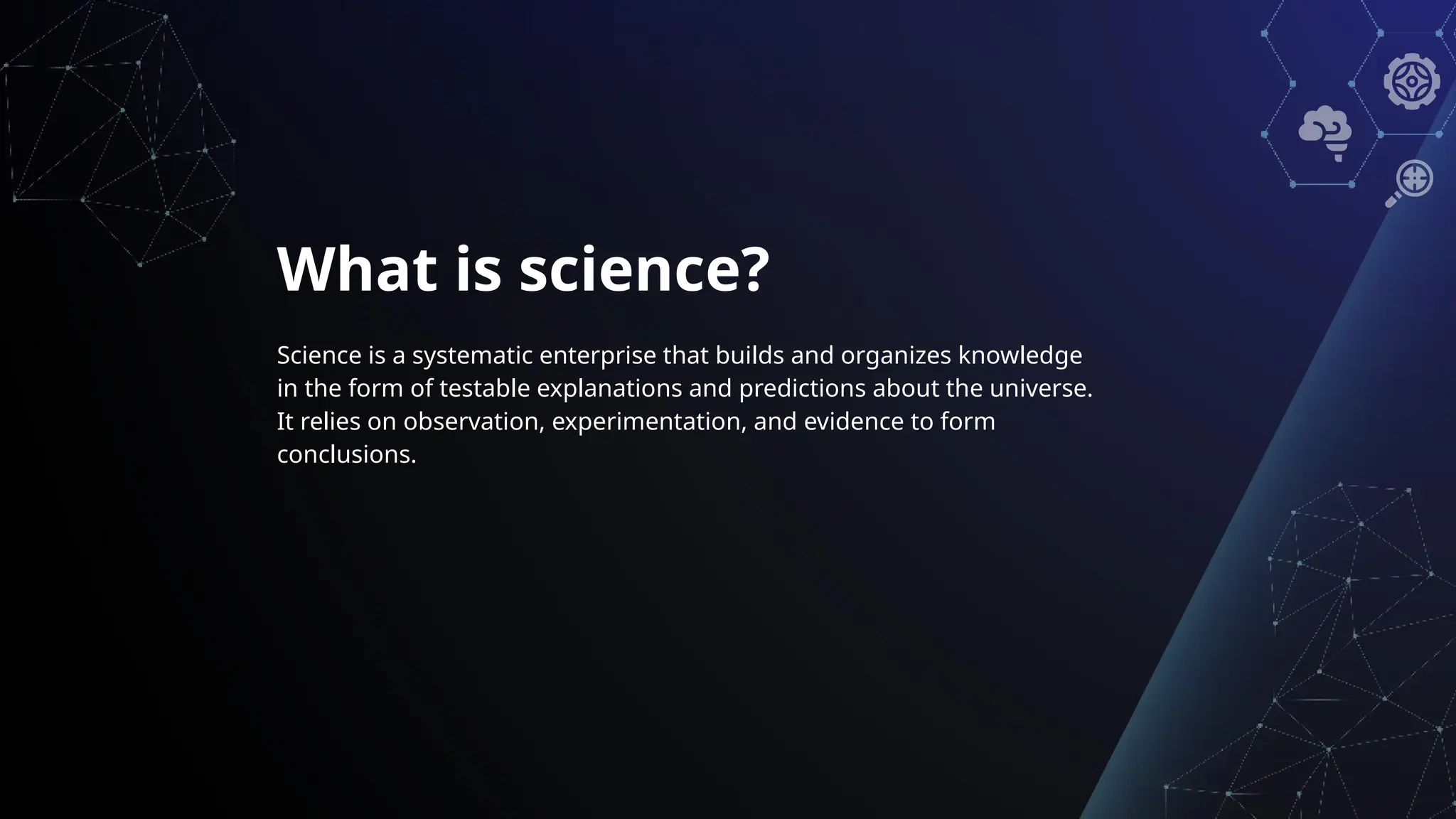 What is science?

Science is a systematic enterprise that builds and organizes knowledge in the form of testable explanations and predictions about the universe. It relies on observation, experimentation, and evidence to form conclusions.